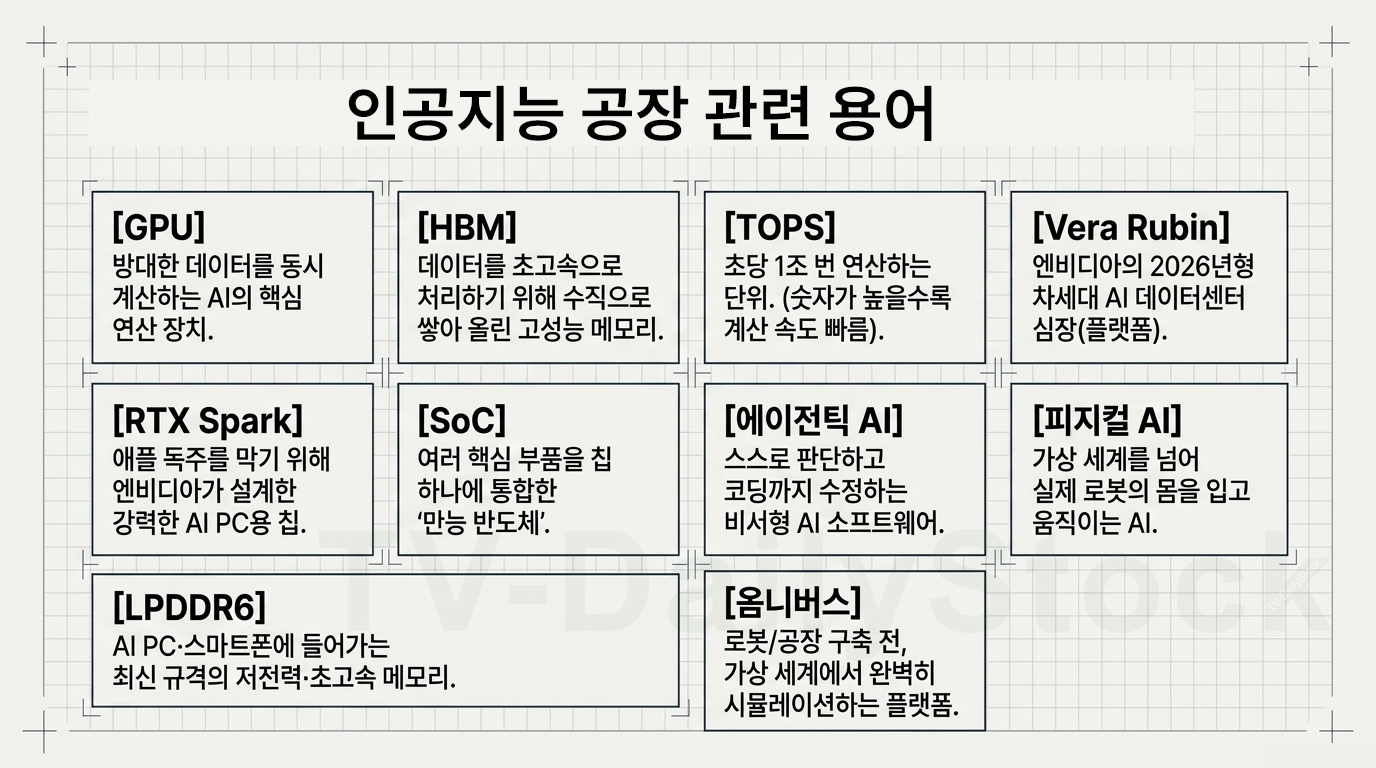 인공지능 공장 관련 용어

[GPU]
방대한 데이터를 동시 계산하는 AI의 핵심 연산 장치.

[HBM]
데이터를 초고속으로 처리하기 위해 수직으로 쌓아 올린 고성능 메모리.

[TOPS]
초당 1조 번 연산하는 단위. (숫자가 높을수록 계산 속도 빠름).

[Vera Rubin]
엔비디아의 2026년형 차세대 AI 데이터센터 심장(플랫폼).

[RTX Spark]
애플 독주를 막기 위해 엔비디아가 설계한 강력한 AI PC용 칩.

[SoC]
여러 핵심 부품을 칩 하나에 통합한 '만능 반도체'.

[에이전틱 AI]
스스로 판단하고 코딩까지 수정하는 비서형 AI 소프트웨어.

[피지컬 AI]
가상 세계를 넘어 실제 로봇의 몸을 입고 움직이는 AI.

[LPDDR6]
AI PC·스마트폰에 들어가는 최신 규격의 저전력·초고속 메모리.

[옴니버스]
로봇/공장 구축 전, 가상 세계에서 완벽히 시뮬레이션하는 플랫폼.

TV-DailyStock